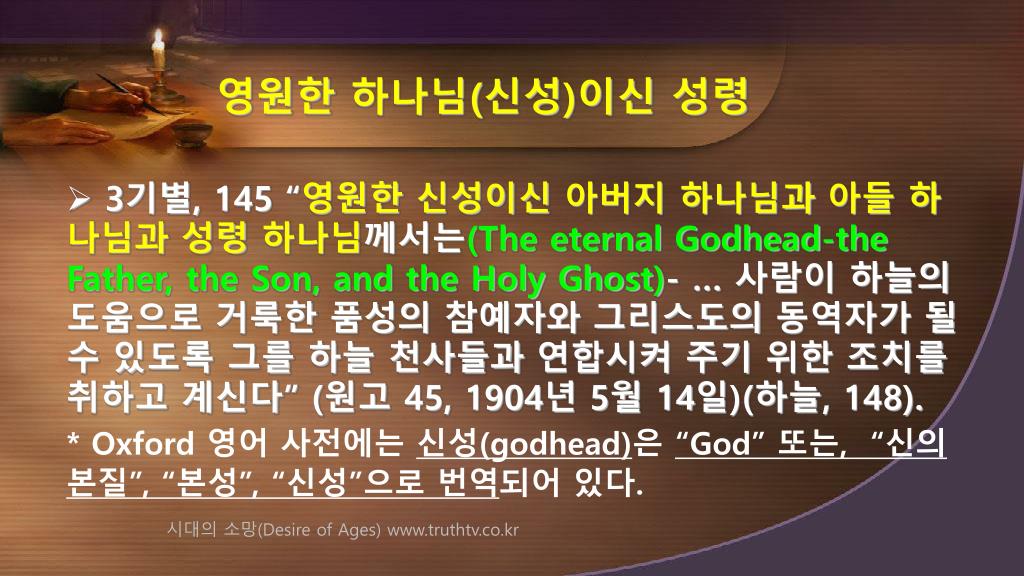 영원한 하나님(신성)이신 성령

➢ 3기별, 145 “영원한 신성이신 아버지 하나님과 아들 하나님과 성령 하나님께서는(The eternal Godhead-the Father, the Son, and the Holy Ghost)- … 사람이 하늘의 도움으로 거룩한 품성의 참예자와 그리스도의 동역자가 될 수 있도록 그를 하늘 천사들과 연합시켜 주기 위한 조치를 취하고 계신다” (원고 45, 1904년 5월 14일)(하늘, 148).

* Oxford 영어 사전에는 신성(godhead)은 “God” 또는, “신의 본질”, “본성”, “신성”으로 번역되어 있다.

시대의 소망(Desire of Ages) www.truthtv.co.kr